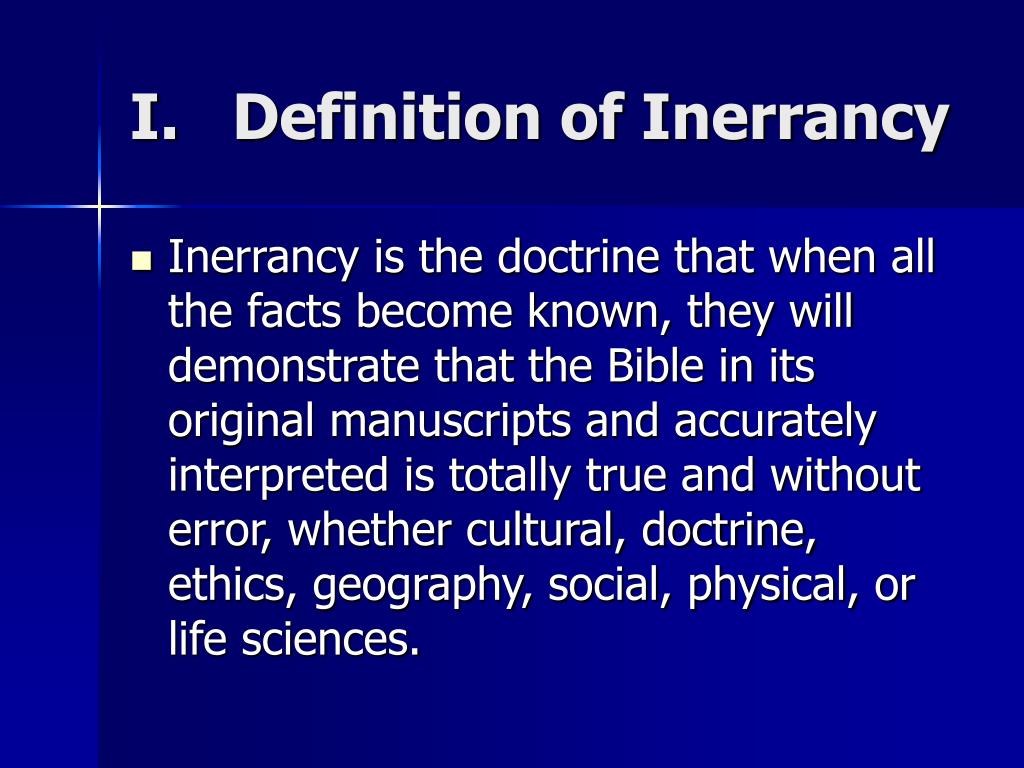 I. Definition of Inerrancy

Inerrancy is the doctrine that when all the facts become known, they will demonstrate that the Bible in its original manuscripts and accurately interpreted is totally true and without error, whether cultural, doctrine, ethics, geography, social, physical, or life sciences.